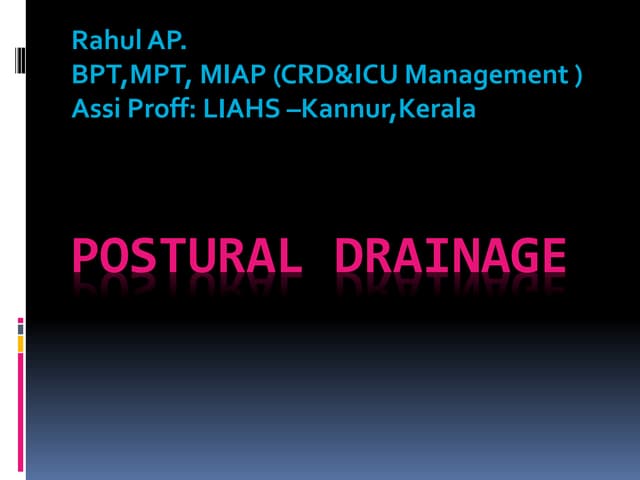 Rahul AP.
BPT,MPT, MIAP (CRD&ICU Management )
Assi Proff: LIAHS –Kannur,Kerala

POSTURAL DRAINAGE